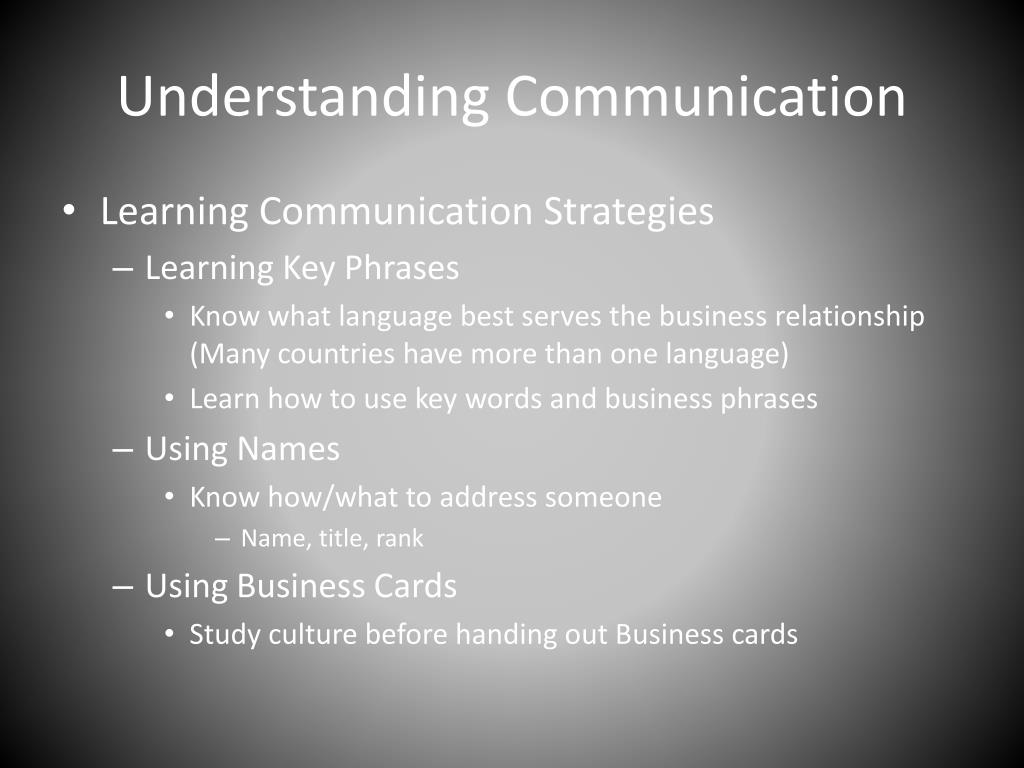 Understanding Communication

• Learning Communication Strategies
– Learning Key Phrases
• Know what language best serves the business relationship (Many countries have more than one language)
• Learn how to use key words and business phrases
– Using Names
• Know how/what to address someone
– Name, title, rank
– Using Business Cards
• Study culture before handing out Business cards